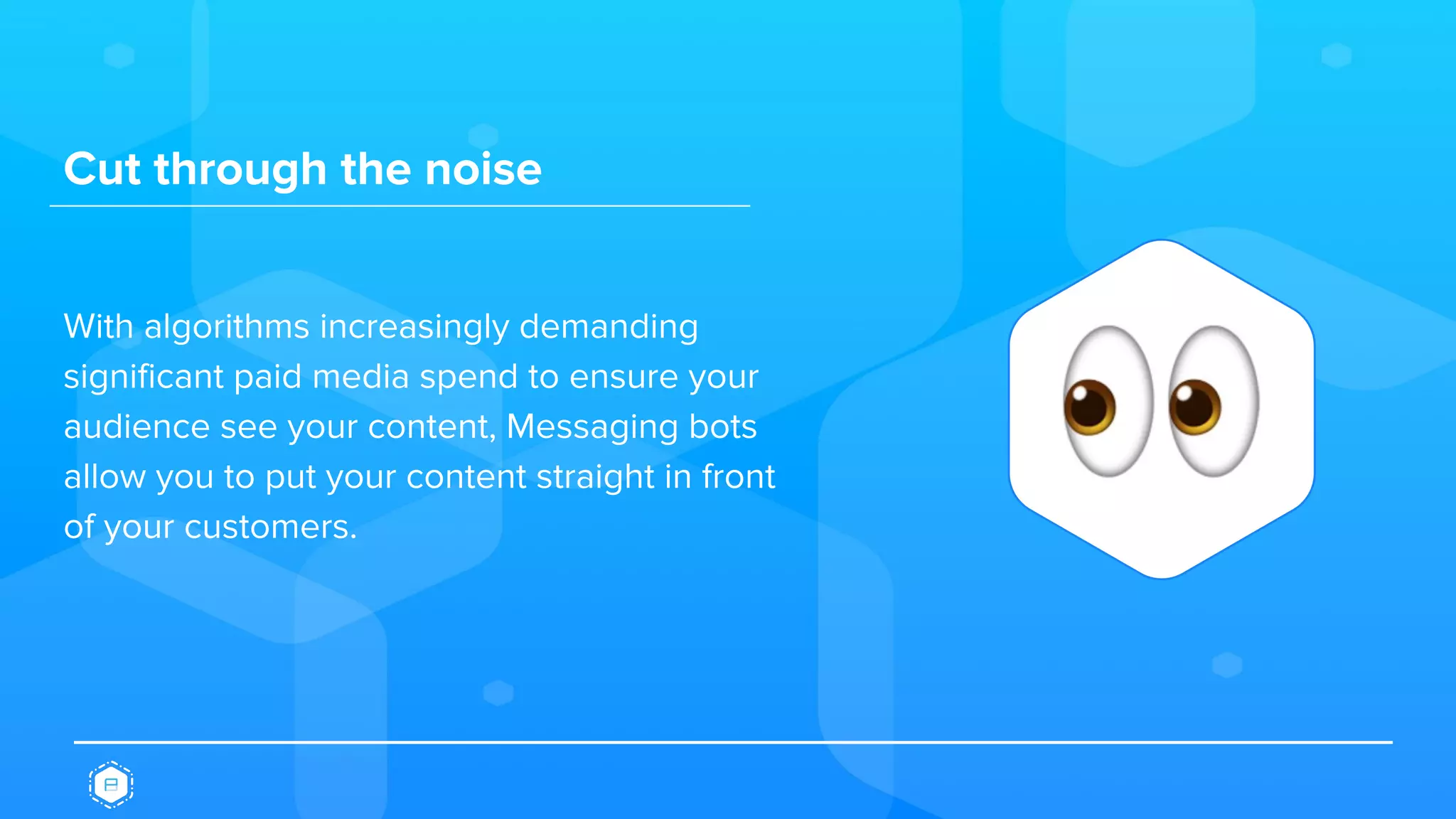 Cut through the noise

With algorithms increasingly demanding significant paid media spend to ensure your audience see your content, Messaging bots allow you to put your content straight in front of your customers.